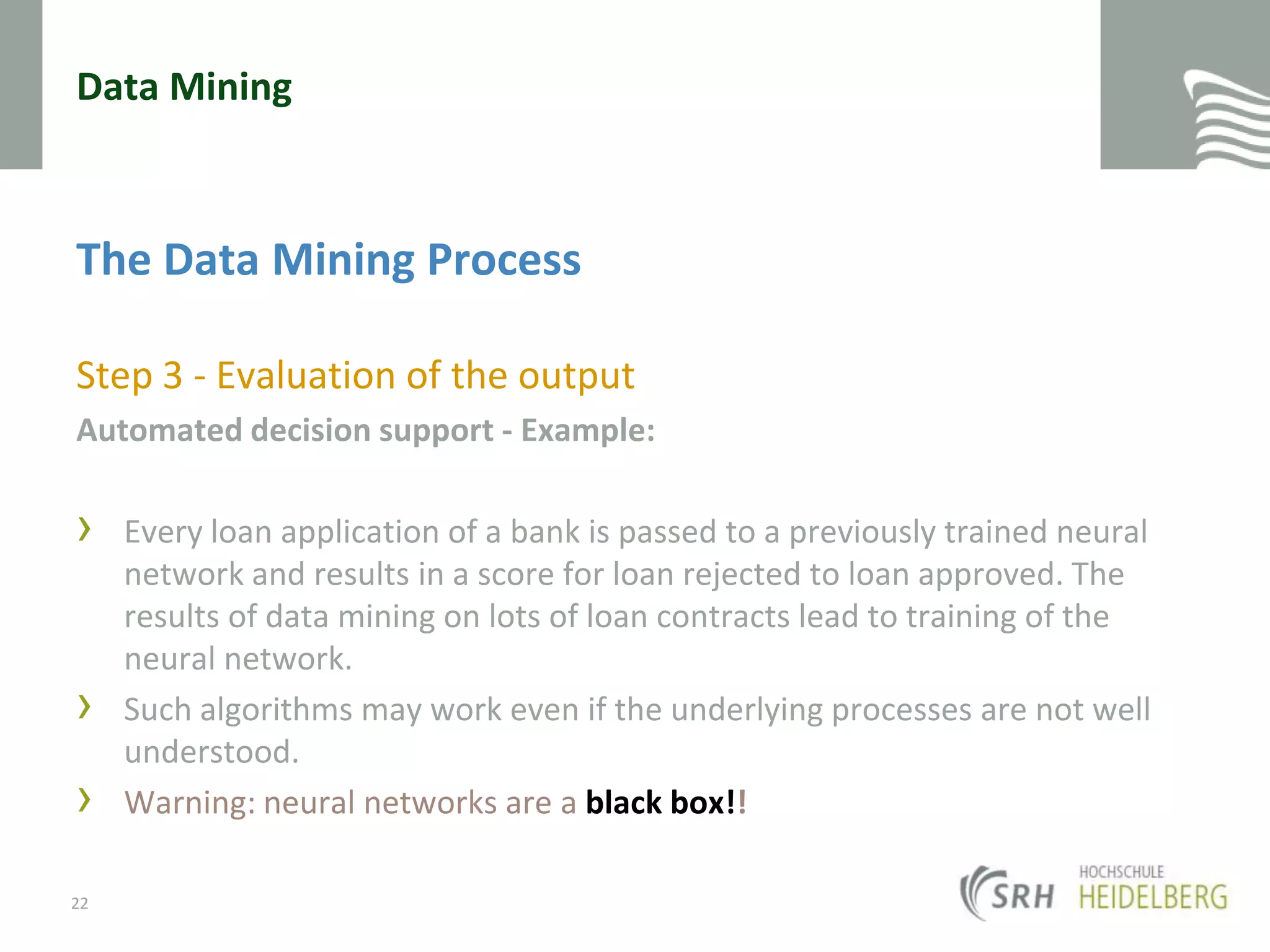 Data Mining

The Data Mining Process

Step 3 - Evaluation of the output

Automated decision support - Example:

› Every loan application of a bank is passed to a previously trained neural network and results in a score for loan rejected to loan approved. The results of data mining on lots of loan contracts lead to training of the neural network.

› Such algorithms may work even if the underlying processes are not well understood.

› Warning: neural networks are a black box!!

22

SRH HOCHSCHULE HEIDELBERG